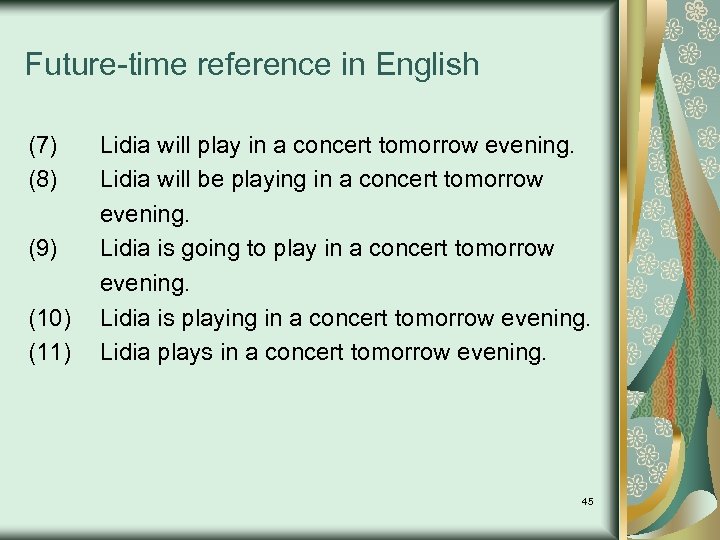 Future-time reference in English

(7) Lidia will play in a concert tomorrow evening.
(8) Lidia will be playing in a concert tomorrow evening.
(9) Lidia is going to play in a concert tomorrow evening.
(10) Lidia is playing in a concert tomorrow evening.
(11) Lidia plays in a concert tomorrow evening.

45